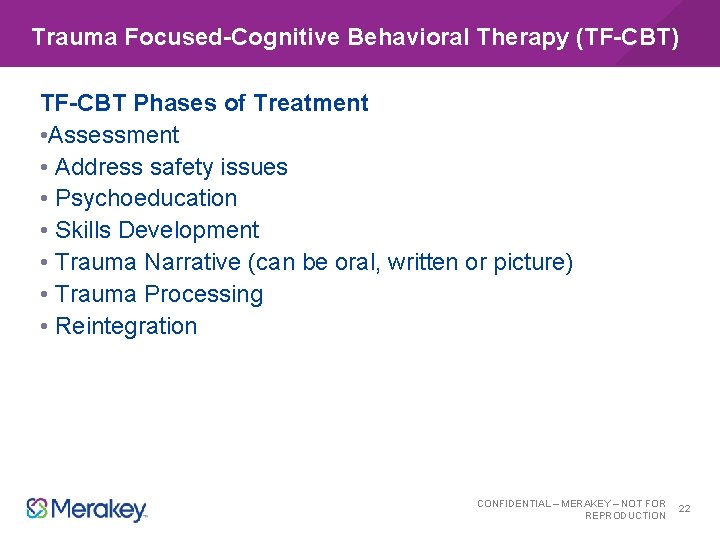 Trauma Focused-Cognitive Behavioral Therapy (TF-CBT)

TF-CBT Phases of Treatment

•Assessment
• Address safety issues
• Psychoeducation
• Skills Development
• Trauma Narrative (can be oral, written or picture)
• Trauma Processing
• Reintegration

Merakey

CONFIDENTIAL – MERAKEY – NOT FOR REPRODUCTION

22